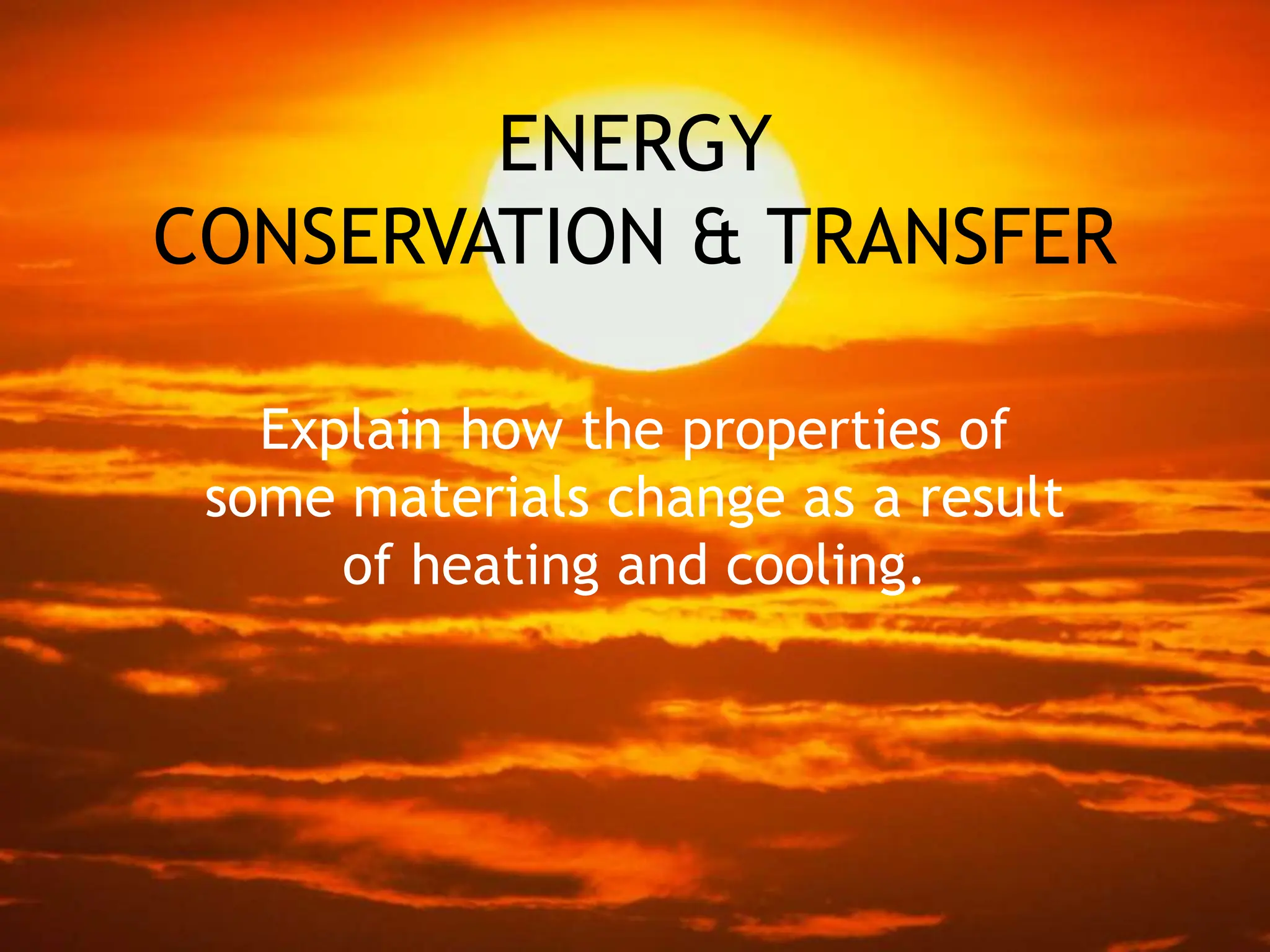 ENERGY
CONSERVATION & TRANSFER

Explain how the properties of some materials change as a result of heating and cooling.